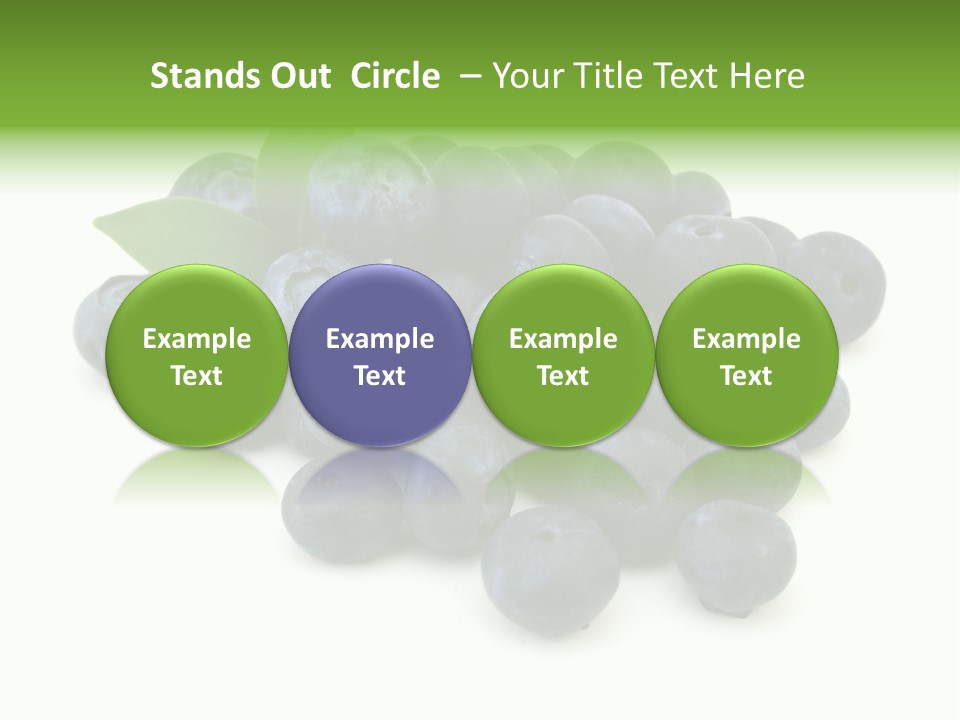 Stands Out Circle – Your Title Text Here

Example Text

Example Text

Example Text

Example Text